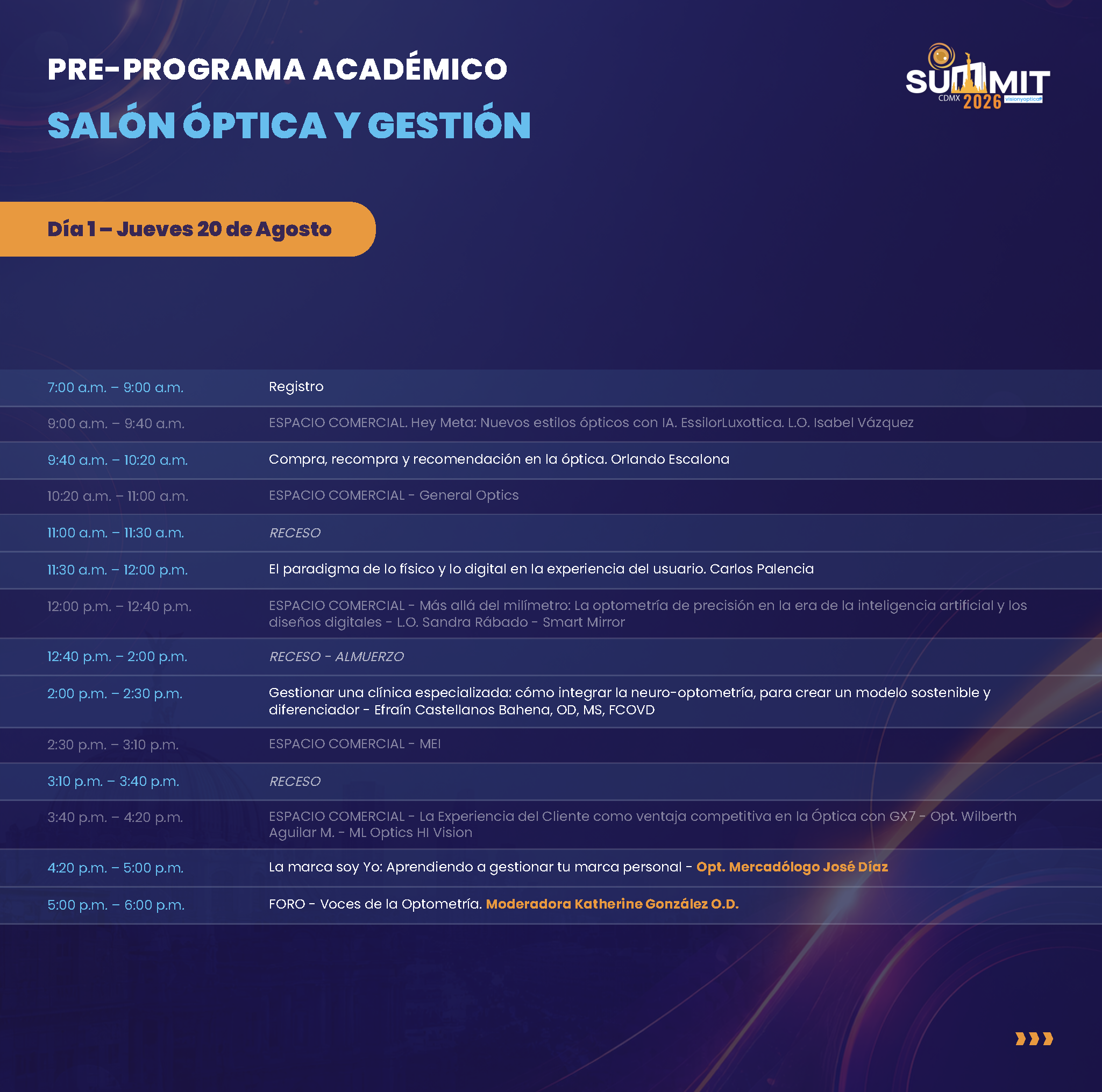 PRE-PROGRAMA ACADÉMICO
SALÓN ÓPTICA Y GESTIÓN

SUMMIT CDMX 2026 visionyoptica

Día 1 – Jueves 20 de Agosto

| | |
|---|---|
| 7:00 a.m. – 9:00 a.m. | Registro |
| 9:00 a.m. – 9:40 a.m. | ESPACIO COMERCIAL. Hey Meta: Nuevos estilos ópticos con IA. EssilorLuxottica. L.O. Isabel Vázquez |
| 9:40 a.m. – 10:20 a.m. | Compra, recompra y recomendación en la óptica. Orlando Escalona |
| 10:20 a.m. – 11:00 a.m. | ESPACIO COMERCIAL - General Optics |
| 11:00 a.m. – 11:30 a.m. | RECESO |
| 11:30 a.m. – 12:00 p.m. | El paradigma de lo físico y lo digital en la experiencia del usuario. Carlos Palencia |
| 12:00 p.m. – 12:40 p.m. | ESPACIO COMERCIAL - Más allá del milímetro: La optometría de precisión en la era de la inteligencia artificial y los diseños digitales - L.O. Sandra Rábado - Smart Mirror |
| 12:40 p.m. – 2:00 p.m. | RECESO - ALMUERZO |
| 2:00 p.m. – 2:30 p.m. | Gestionar una clínica especializada: cómo integrar la neuro-optometría, para crear un modelo sostenible y diferenciador - Efraín Castellanos Bahena, OD, MS, FCOVD |
| 2:30 p.m. – 3:10 p.m. | ESPACIO COMERCIAL - MEI |
| 3:10 p.m. – 3:40 p.m. | RECESO |
| 3:40 p.m. – 4:20 p.m. | ESPACIO COMERCIAL - La Experiencia del Cliente como ventaja competitiva en la Óptica con GX7 - Opt. Wilberth Aguilar M. - ML Optics HI Vision |
| 4:20 p.m. – 5:00 p.m. | La marca soy Yo: Aprendiendo a gestionar tu marca personal - Opt. Mercadólogo José Díaz |
| 5:00 p.m. – 6:00 p.m. | FORO - Voces de la Optometría. Moderadora Katherine González O.D. |